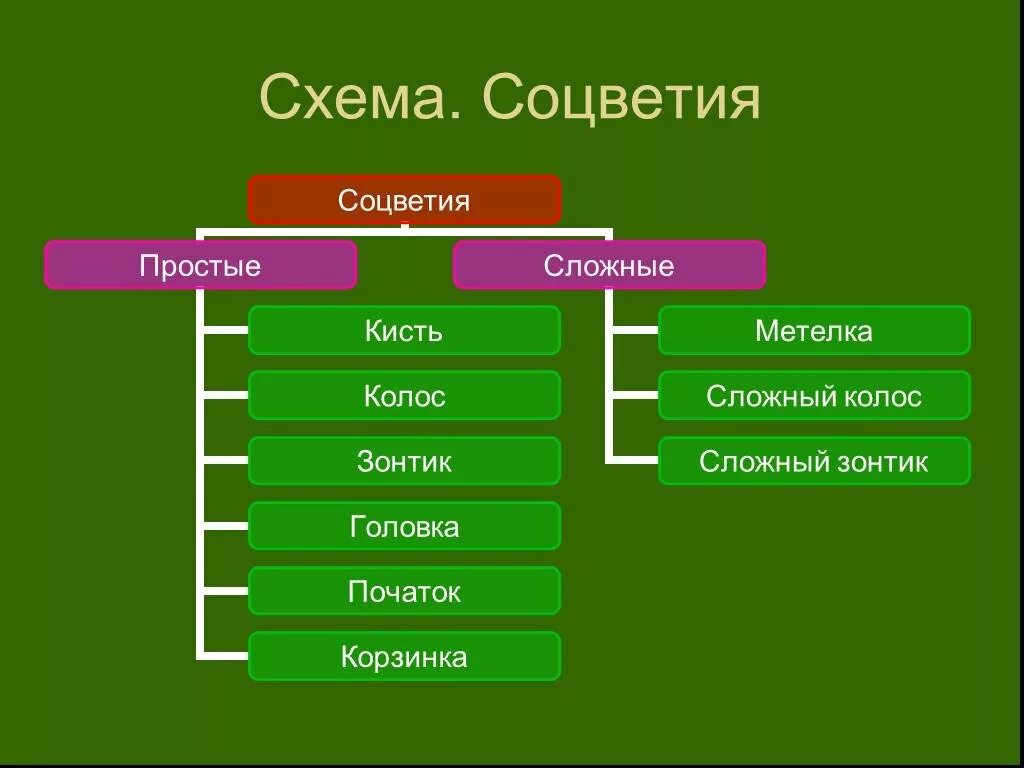 Схема. Соцветия

Соцветия

Простые

Кисть

Колос

Зонтик

Головка

Початок

Корзинка

Сложные

Метелка

Сложный колос

Сложный зонтик